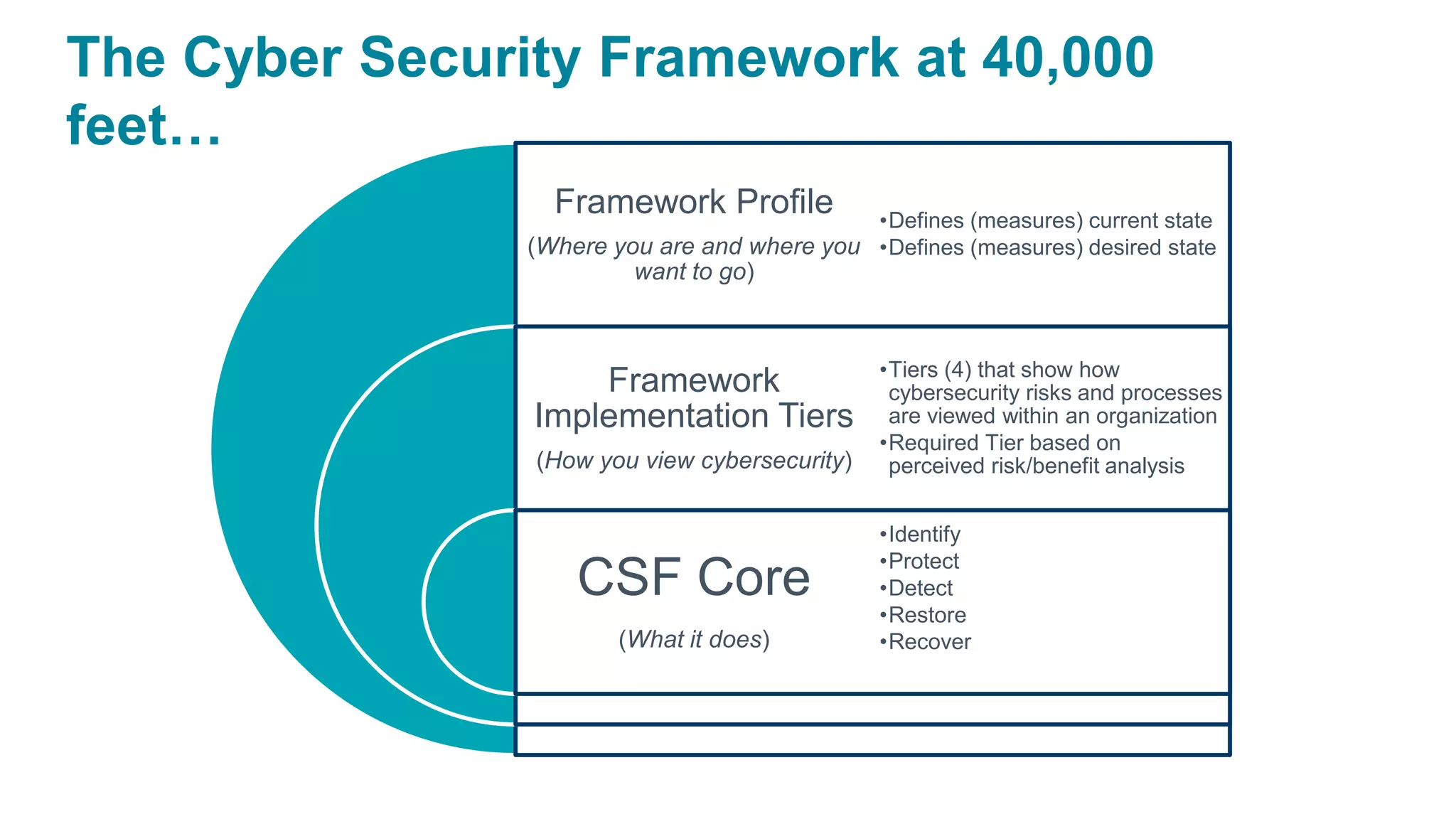 The Cyber Security Framework at 40,000 feet…

Framework Profile

(Where you are and where you want to go)

•Defines (measures) current state
•Defines (measures) desired state

Framework Implementation Tiers

(How you view cybersecurity)

•Tiers (4) that show how cybersecurity risks and processes are viewed within an organization
•Required Tier based on perceived risk/benefit analysis

CSF Core

(What it does)

•Identify
•Protect
•Detect
•Restore
•Recover